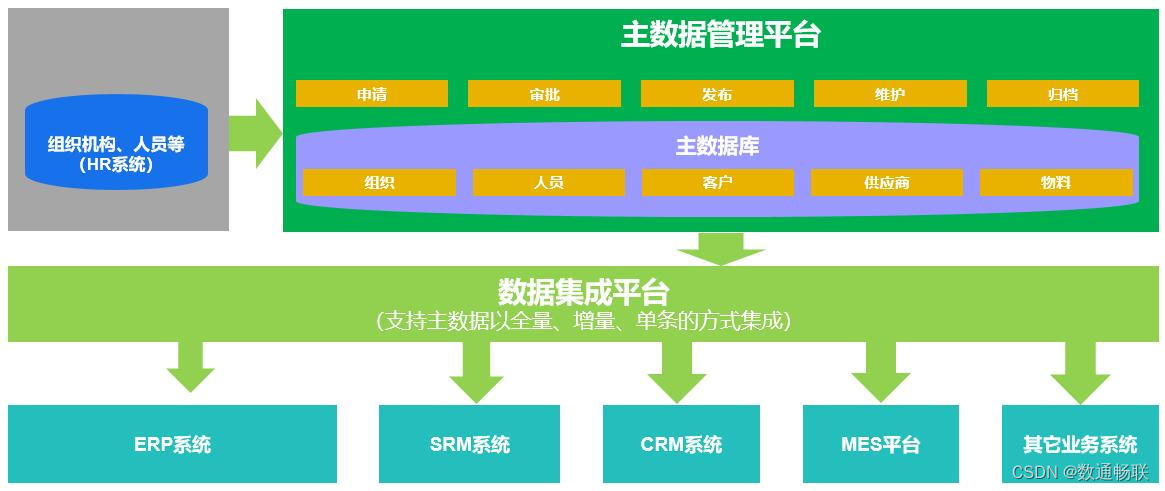 组织机构、人员等
（HR系统）

主数据管理平台

申请
审批
发布
维护
归档

主数据库

组织
人员
客户
供应商
物料

数据集成平台
（支持主数据以全量、增量、单条的方式集成）

ERP系统
SRM系统
CRM系统
MES平台
其它业务系统

CSDN @数通畅联